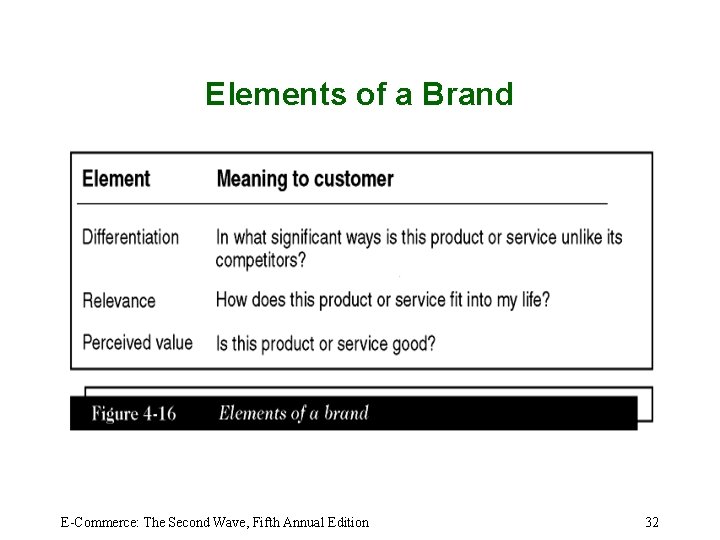 Elements of a Brand

| Element | Meaning to customer |
|---|---|
| Differentiation | In what significant ways is this product or service unlike its competitors? |
| Relevance | How does this product or service fit into my life? |
| Perceived value | Is this product or service good? |

Figure 4-16 Elements of a brand

E-Commerce: The Second Wave, Fifth Annual Edition

32